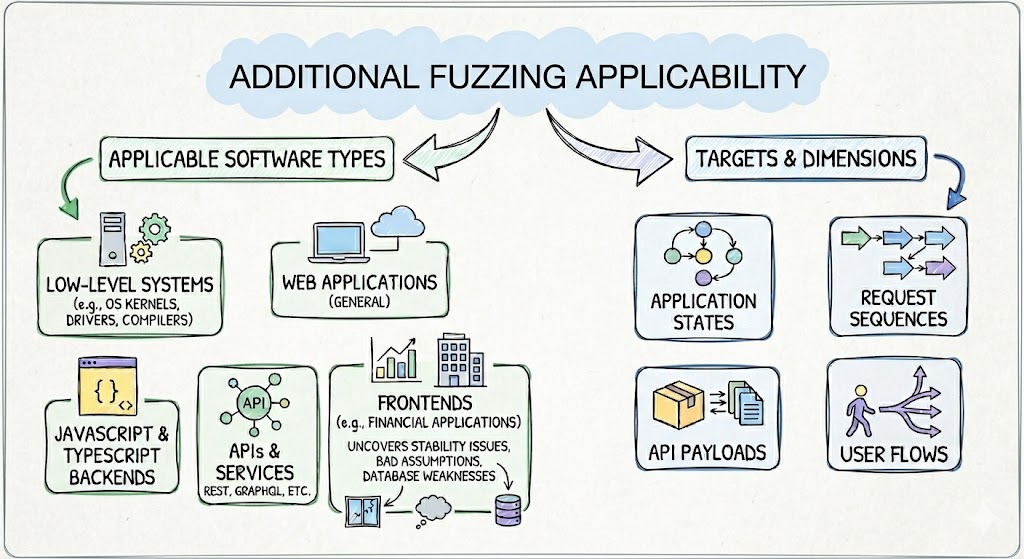 ADDITIONAL FUZZING APPLICABILITY

APPLICABLE SOFTWARE TYPES

LOW-LEVEL SYSTEMS (e.g., OS KERNELS, DRIVERS, COMPILERS)

WEB APPLICATIONS (GENERAL)

{ }
<>

JAVASCRIPT & TYPESCRIPT BACKENDS

API

APIs & SERVICES
REST, GRAPHQL, ETC.

FRONTENDS (e.g., FINANCIAL APPLICATIONS)
UNCOVERS STABILITY ISSUES, BAD ASSUMPTIONS, DATABASE WEAKNESSES

TARGETS & DIMENSIONS

APPLICATION STATES

REQUEST SEQUENCES

API PAYLOADS

USER FLOWS